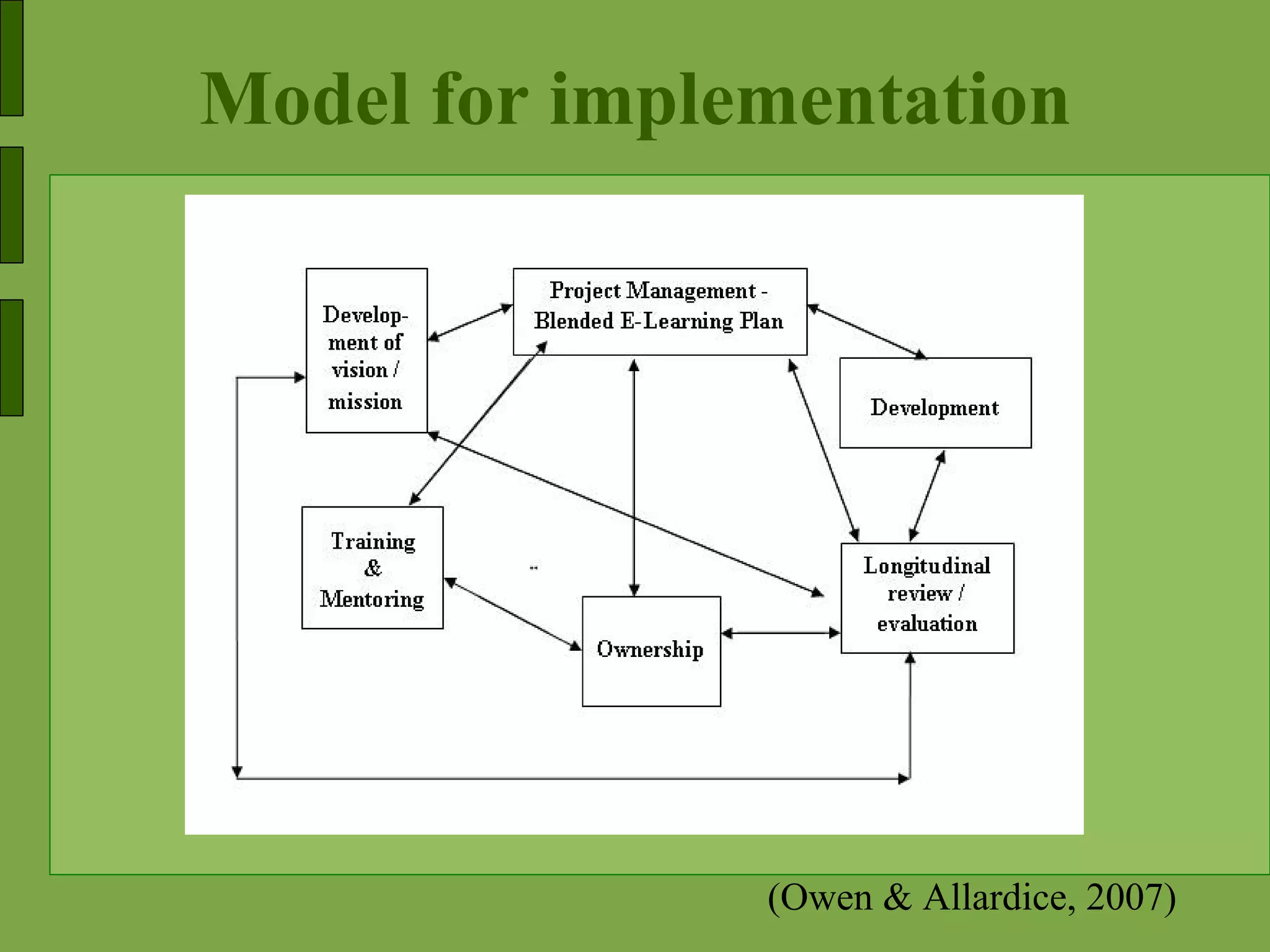 Model for implementation

Development of vision / mission

Project Management - Blended E-Learning Plan

Development

Training & Mentoring

Ownership

Longitudinal review / evaluation

(Owen & Allardice, 2007)